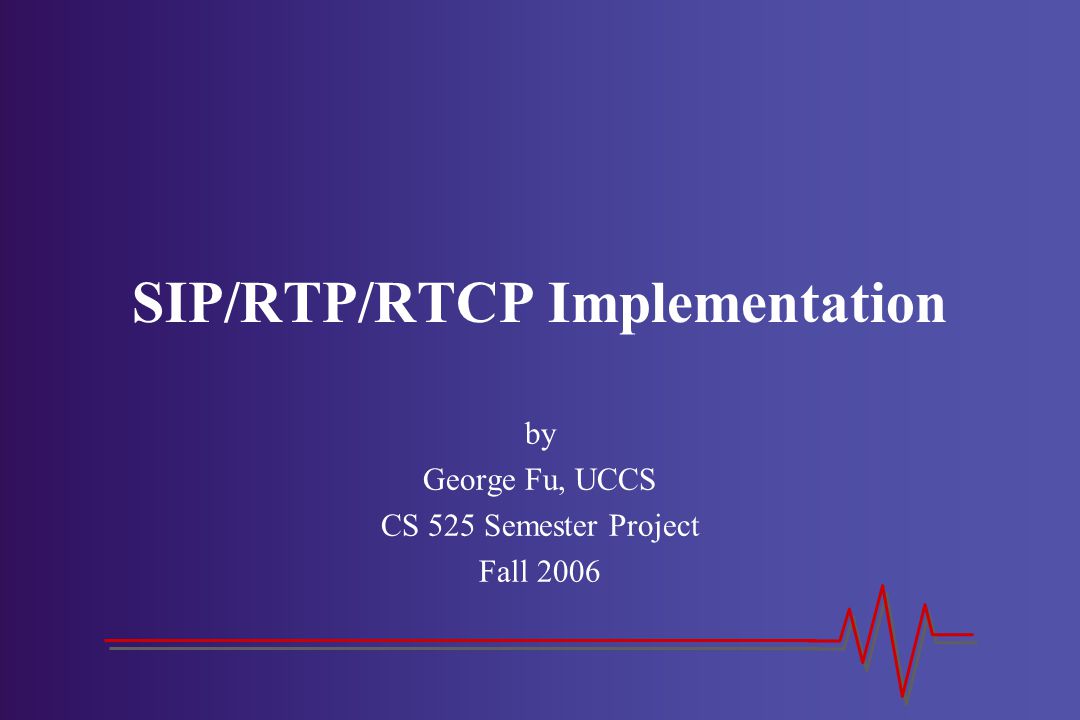 SIP/RTP/RTCP Implementation

by
George Fu, UCCS
CS 525 Semester Project
Fall 2006